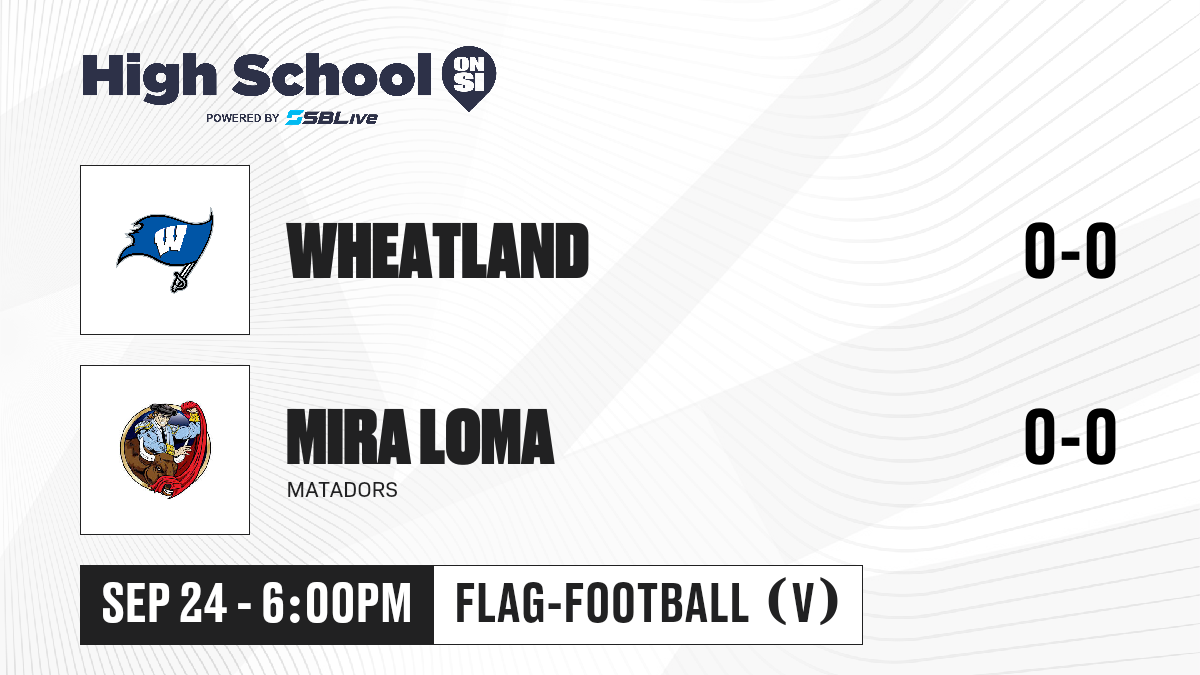 High School ON SI
POWERED BY SBLive

W

WHEATLAND

0-0

MIRA LOMA
MATADORS

0-0

SEP 24 - 6:00PM

FLAG-FOOTBALL (V)